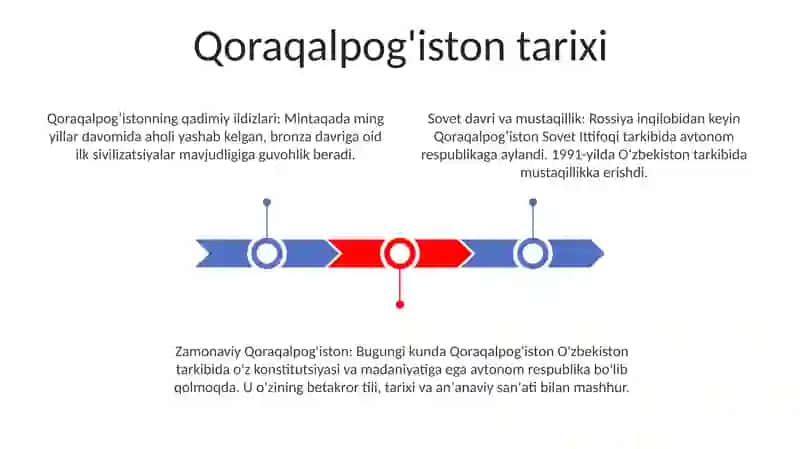 Qoraqalpog'iston tarixi

Qoraqalpog'istonning qadimiy ildizlari: Mintaqada ming yillar davomida aholi yashab kelgan, bronza davriga oid ilk sivilizatsiyalar mavjudligiga guvohlik beradi.

Sovet davri va mustaqillik: Rossiya inqilobidan keyin Qoraqalpog'iston Sovet Ittifoqi tarkibida avtonom respublikaga aylandi. 1991-yilda O'zbekiston tarkibida mustaqillikka erishdi.

Zamonaviy Qoraqalpog'iston: Bugungi kunda Qoraqalpog'iston O'zbekiston tarkibida o'z konstitutsiyasi va madaniyatiga ega avtonom respublika bo'lib qolmoqda. U o'zining betakror tili, tarixi va an'anaviy san'ati bilan mashhur.